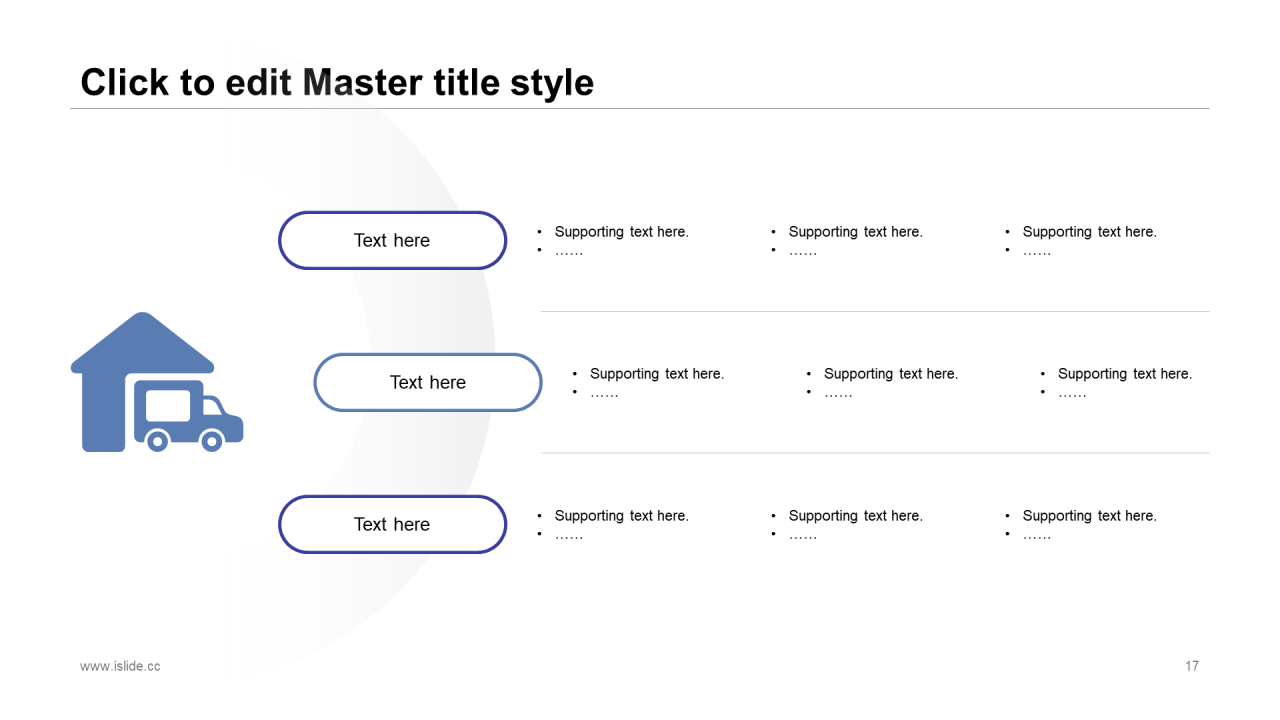 Click to edit Master title style

Text here

- Supporting text here.
- ……

- Supporting text here.
- ……

- Supporting text here.
- ……

Text here

- Supporting text here.
- ……

- Supporting text here.
- ……

- Supporting text here.
- ……

Text here

- Supporting text here.
- ……

- Supporting text here.
- ……

- Supporting text here.
- ……

www.islide.cc

17